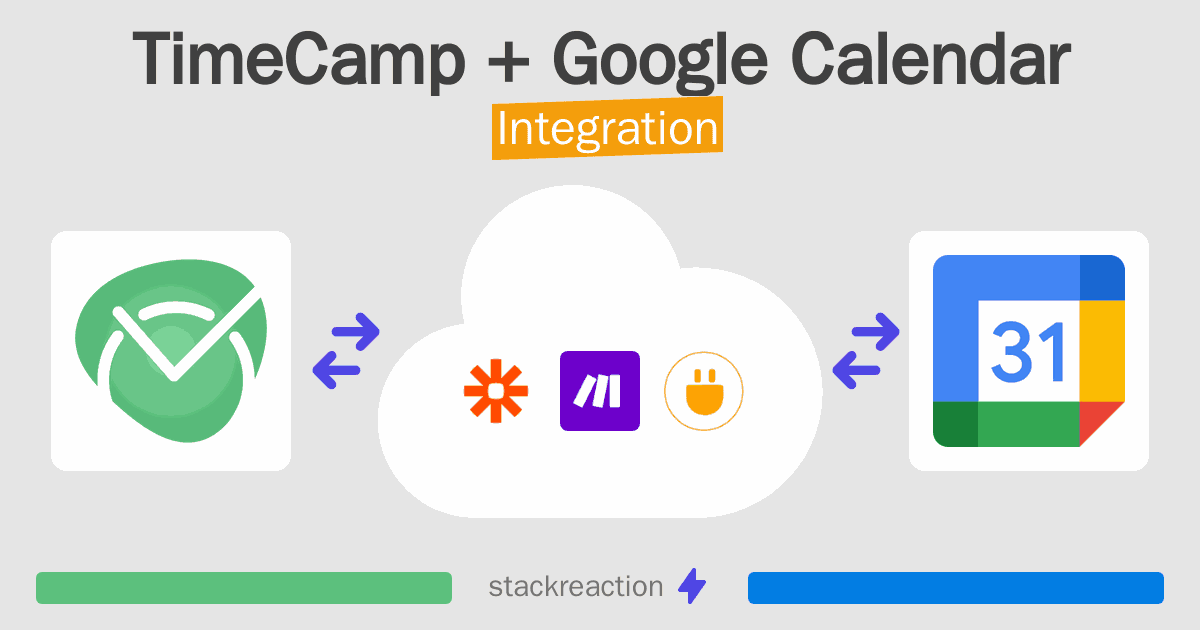 TimeCamp + Google Calendar

Integration

31

stackreaction